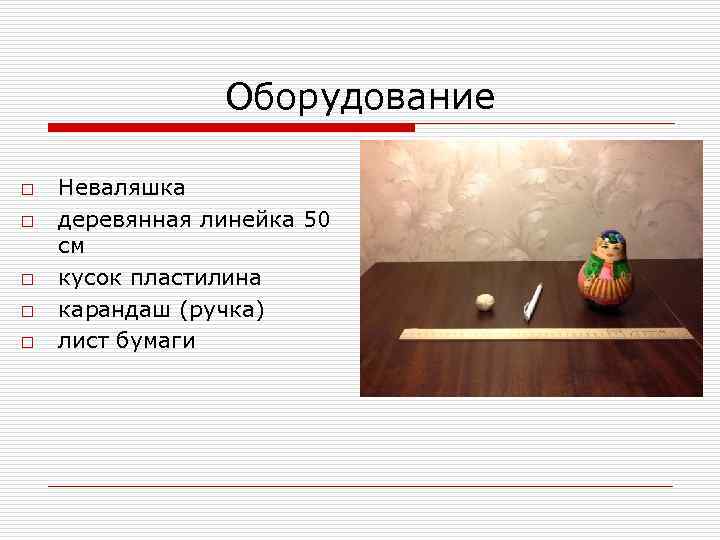 Оборудование

□ Неваляшка
□ деревянная линейка 50 см
□ кусок пластилина
□ карандаш (ручка)
□ лист бумаги